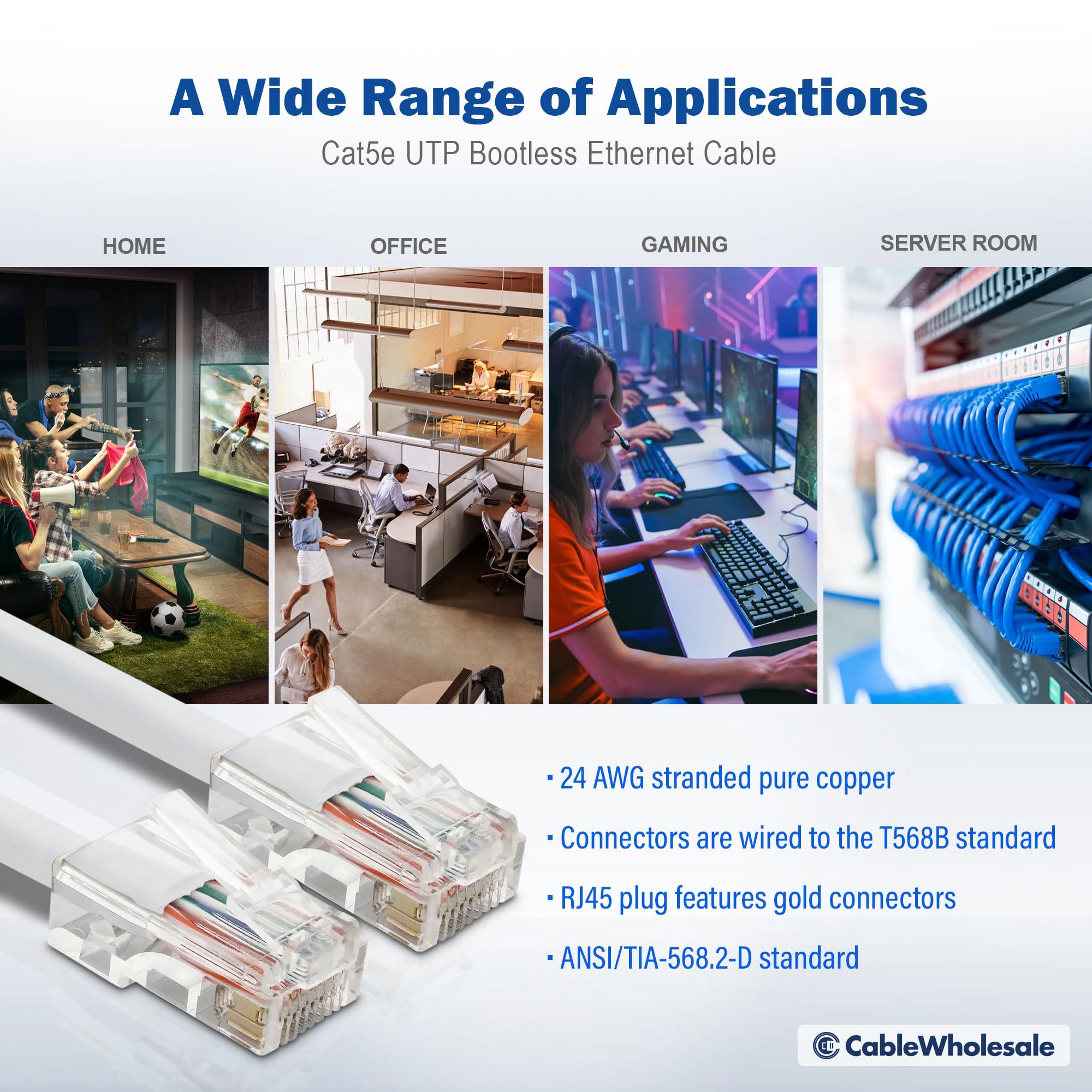 A Wide Range of Applications

Cat5e UTP Bootless Ethernet Cable

HOME

OFFICE

GAMING

SERVER ROOM

· 24 AWG stranded pure copper

· Connectors are wired to the T568B standard

· RJ45 plug features gold connectors

· ANSI/TIA-568.2-D standard

CableWholesale